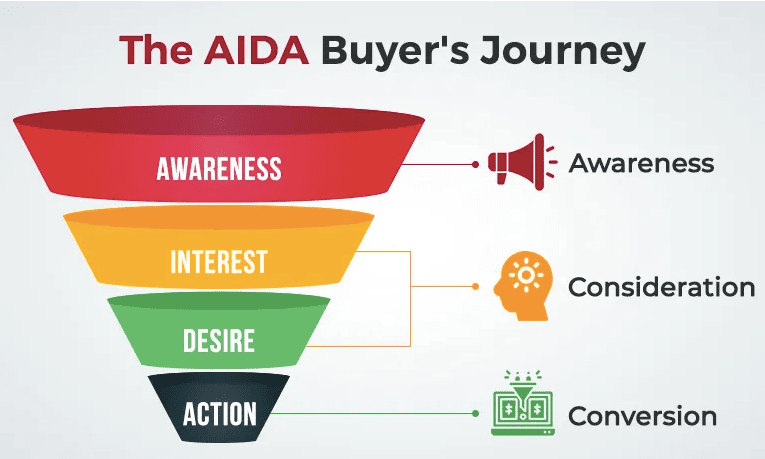 The AIDA Buyer's Journey

AWARENESS

INTEREST

DESIRE

ACTION

Awareness

Consideration

Conversion